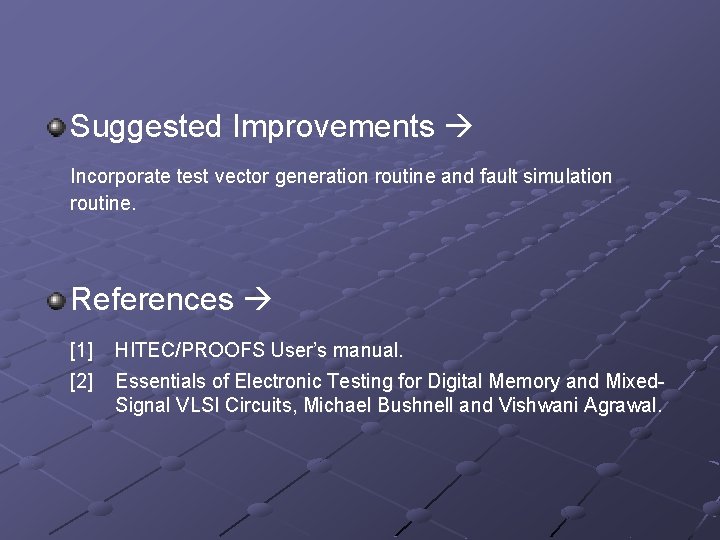 Suggested Improvements →

Incorporate test vector generation routine and fault simulation routine.

References →

[1] HITEC/PROOFS User's manual.

[2] Essentials of Electronic Testing for Digital Memory and Mixed-Signal VLSI Circuits, Michael Bushnell and Vishwani Agrawal.